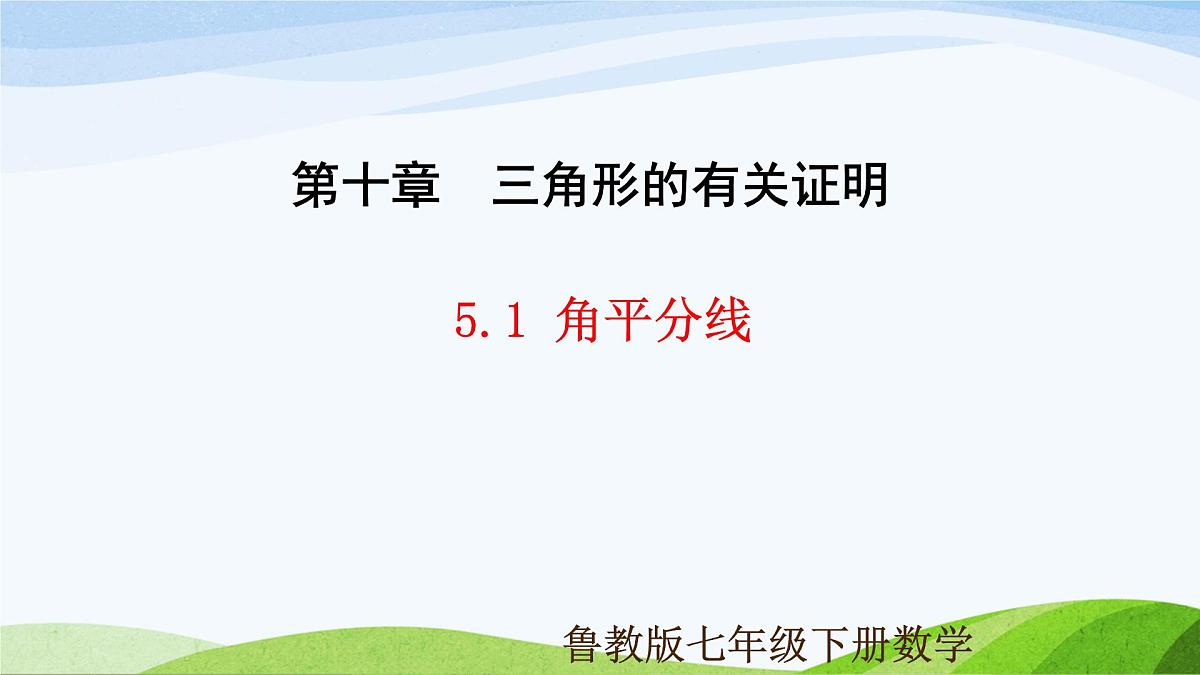 第十章　三角形的有关证明

5.1 角平分线

鲁教版七年级下册数学